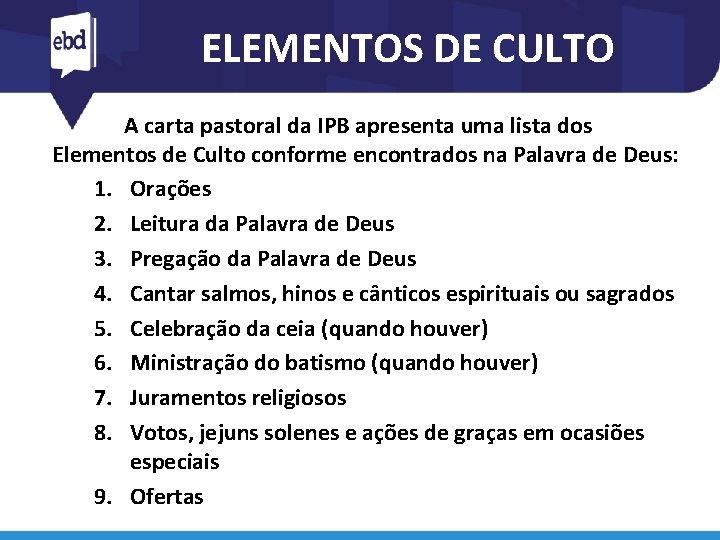 ebd

ELEMENTOS DE CULTO

A carta pastoral da IPB apresenta uma lista dos Elementos de Culto conforme encontrados na Palavra de Deus:

1. Orações
2. Leitura da Palavra de Deus
3. Pregação da Palavra de Deus
4. Cantar salmos, hinos e cânticos espirituais ou sagrados
5. Celebração da ceia (quando houver)
6. Ministração do batismo (quando houver)
7. Juramentos religiosos
8. Votos, jejuns solenes e ações de graças em ocasiões especiais
9. Ofertas